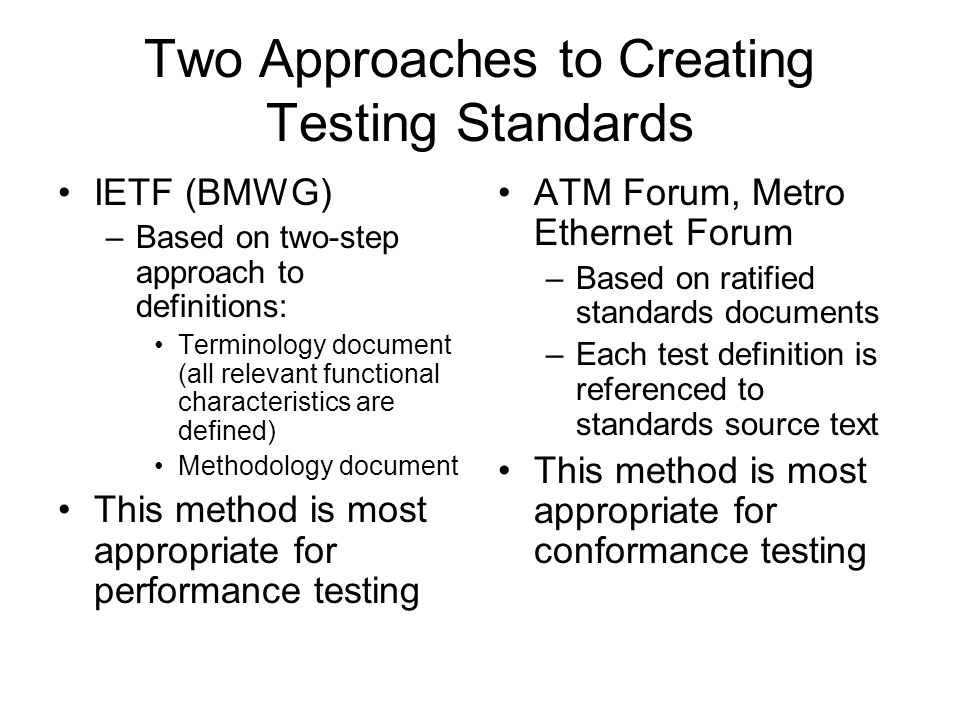 Two Approaches to Creating Testing Standards

• IETF (BMWG)
– Based on two-step approach to definitions:
• Terminology document (all relevant functional characteristics are defined)
• Methodology document
• This method is most appropriate for performance testing

• ATM Forum, Metro Ethernet Forum
– Based on ratified standards documents
– Each test definition is referenced to standards source text
• This method is most appropriate for conformance testing